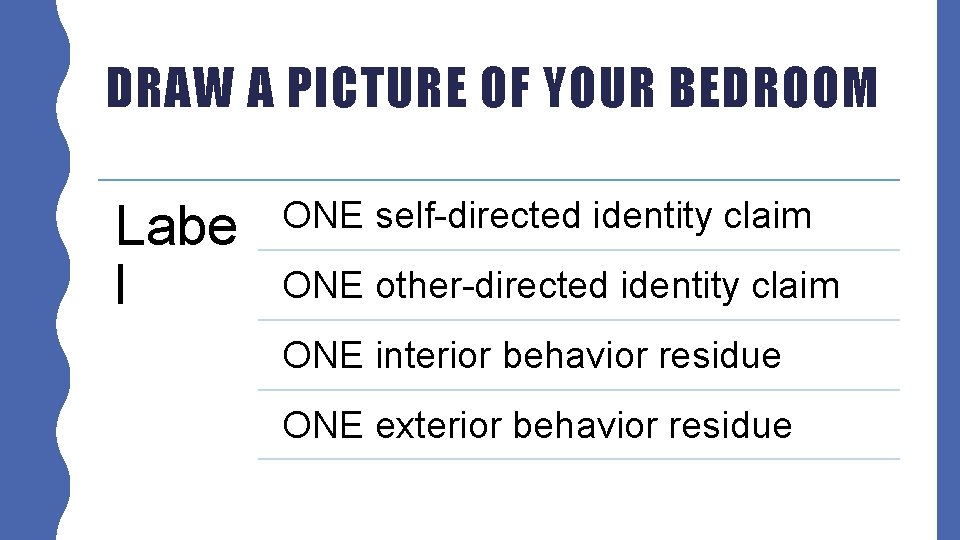 DRAW A PICTURE OF YOUR BEDROOM

Label

ONE self-directed identity claim

ONE other-directed identity claim

ONE interior behavior residue

ONE exterior behavior residue